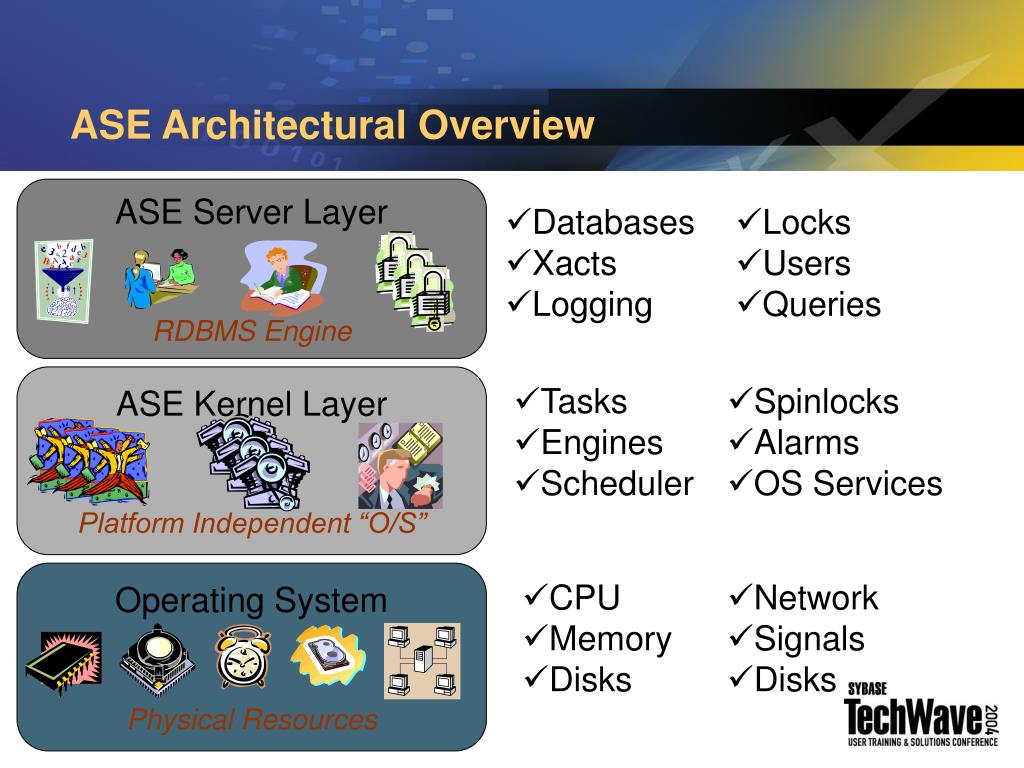 ASE Architectural Overview

ASE Server Layer

RDBMS Engine

✓Databases
✓Xacts
✓Logging

✓Locks
✓Users
✓Queries

ASE Kernel Layer

Platform Independent “O/S”

✓Tasks
✓Engines
✓Scheduler

✓Spinlocks
✓Alarms
✓OS Services

Operating System

Physical Resources

✓CPU
✓Memory
✓Disks

✓Network
✓Signals
✓Disks

SYBASE
TechWave 2004
USER TRAINING & SOLUTIONS CONFERENCE